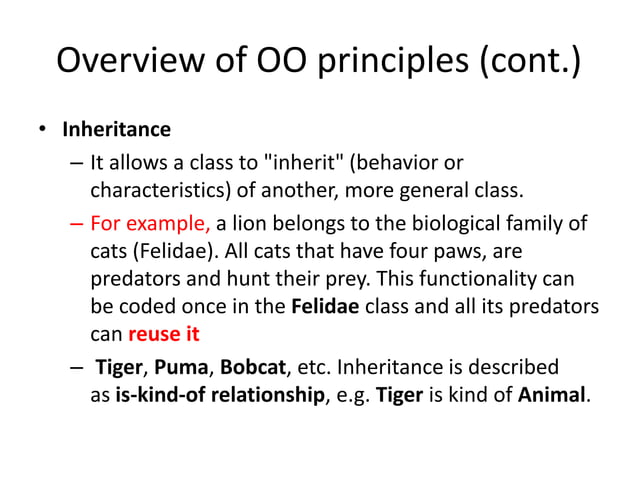 Overview of OO principles (cont.)

• Inheritance

– It allows a class to "inherit" (behavior or characteristics) of another, more general class.

– For example, a lion belongs to the biological family of cats (Felidae). All cats that have four paws, are predators and hunt their prey. This functionality can be coded once in the Felidae class and all its predators can reuse it

– Tiger, Puma, Bobcat, etc. Inheritance is described as is-kind-of relationship, e.g. Tiger is kind of Animal.